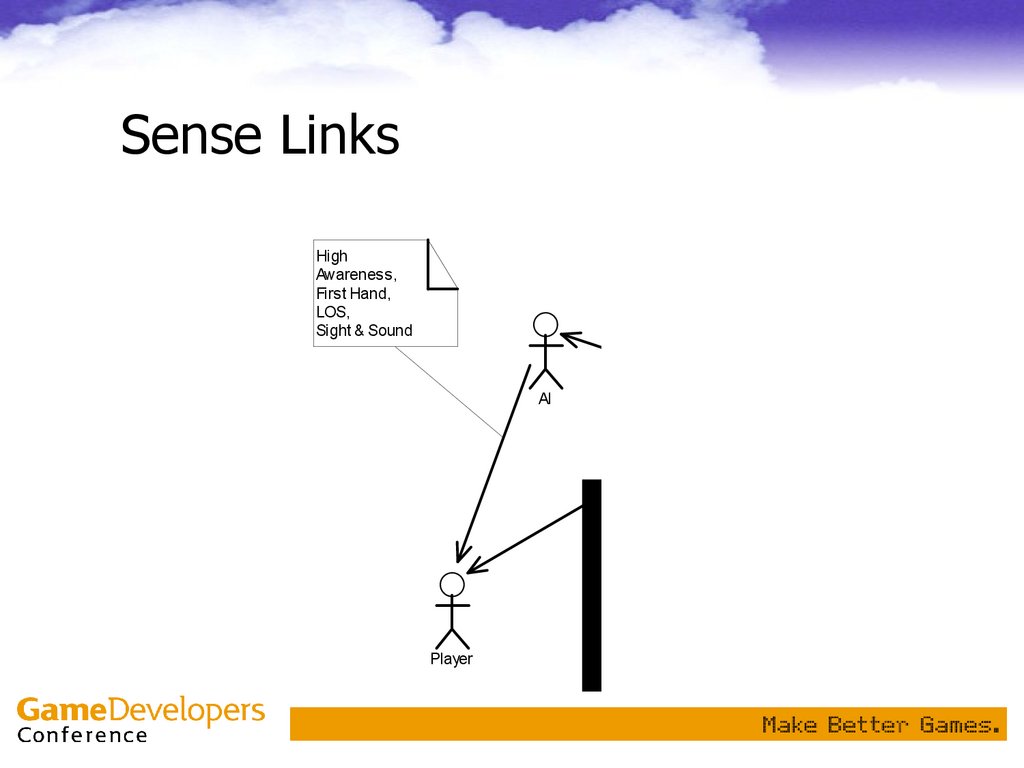 Sense Links

High
Awareness,
First Hand,
LOS,
Sight & Sound

AI

Player

GameDevelopers
Conference

Make Better Games.